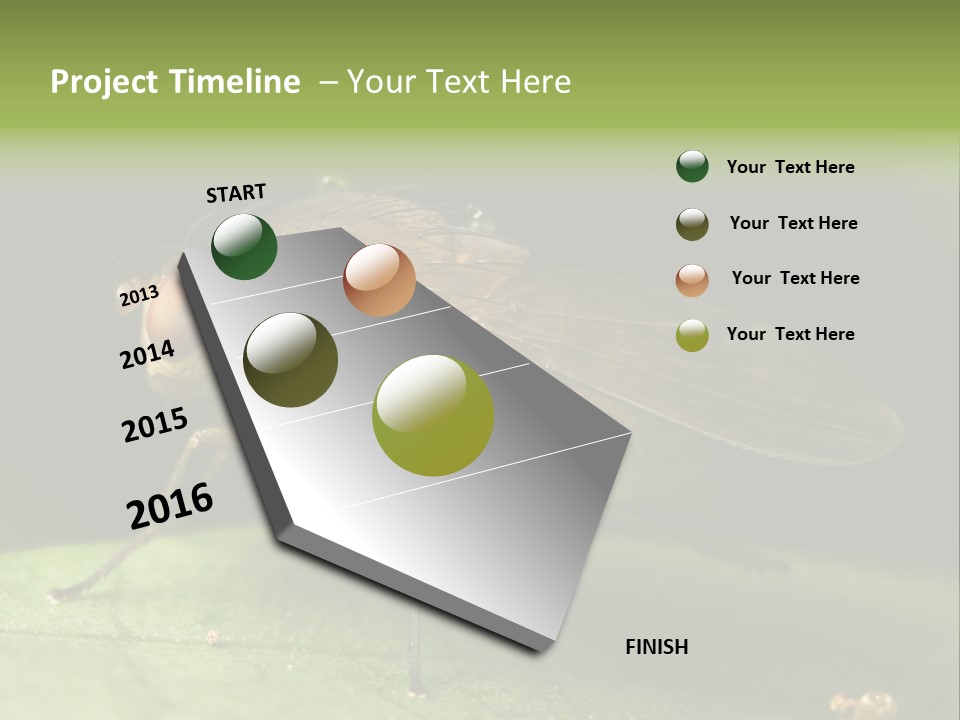 Project Timeline – Your Text Here

START

2013

2014

2015

2016

FINISH

Your Text Here

Your Text Here

Your Text Here

Your Text Here